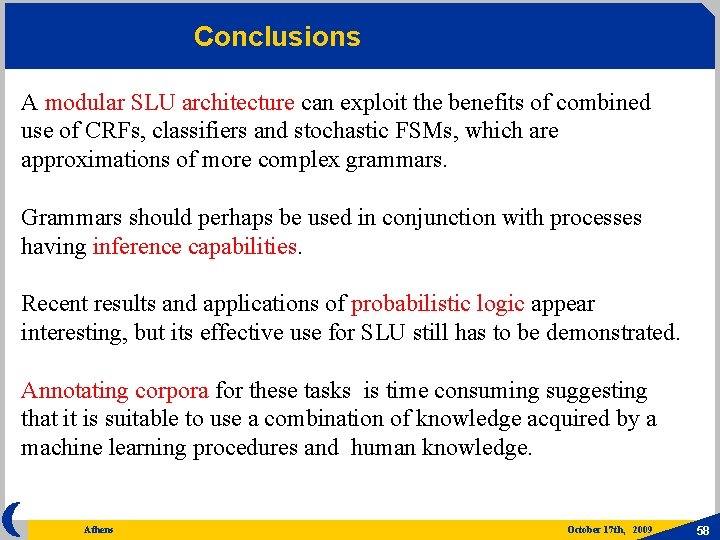 Conclusions

A modular SLU architecture can exploit the benefits of combined use of CRFs, classifiers and stochastic FSMs, which are approximations of more complex grammars.

Grammars should perhaps be used in conjunction with processes having inference capabilities.

Recent results and applications of probabilistic logic appear interesting, but its effective use for SLU still has to be demonstrated.

Annotating corpora for these tasks is time consuming suggesting that it is suitable to use a combination of knowledge acquired by a machine learning procedures and human knowledge.

Athens

October 17th, 2009

58